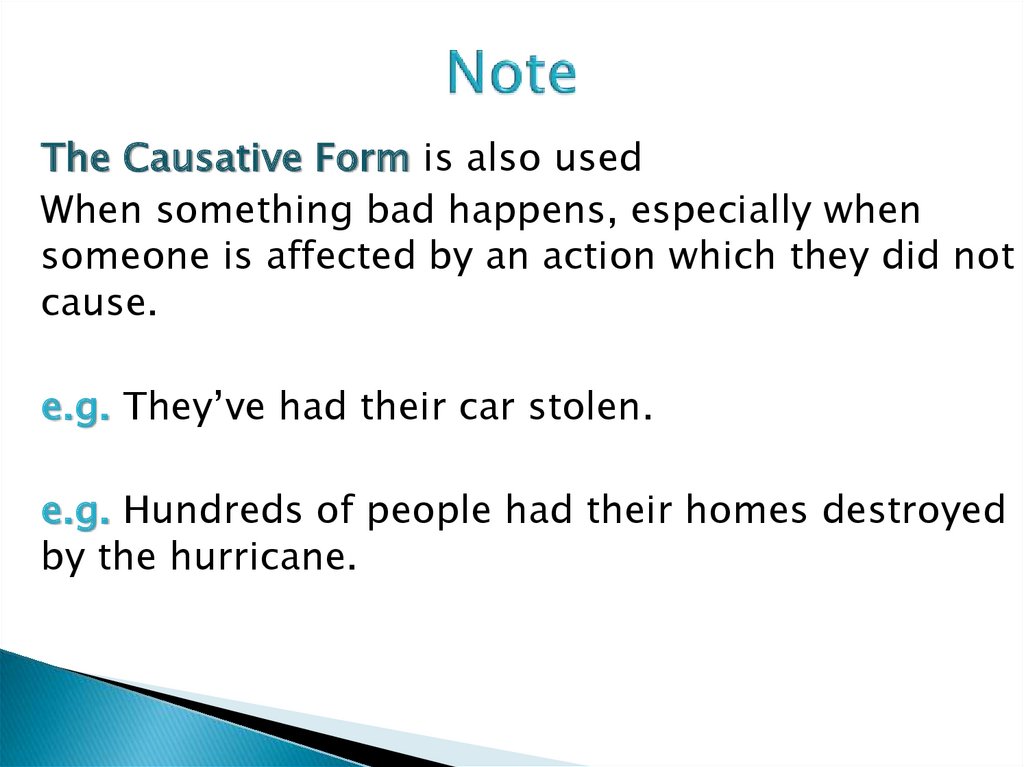 Note

The Causative Form is also used

When something bad happens, especially when someone is affected by an action which they did not cause.

e.g. They've had their car stolen.

e.g. Hundreds of people had their homes destroyed by the hurricane.